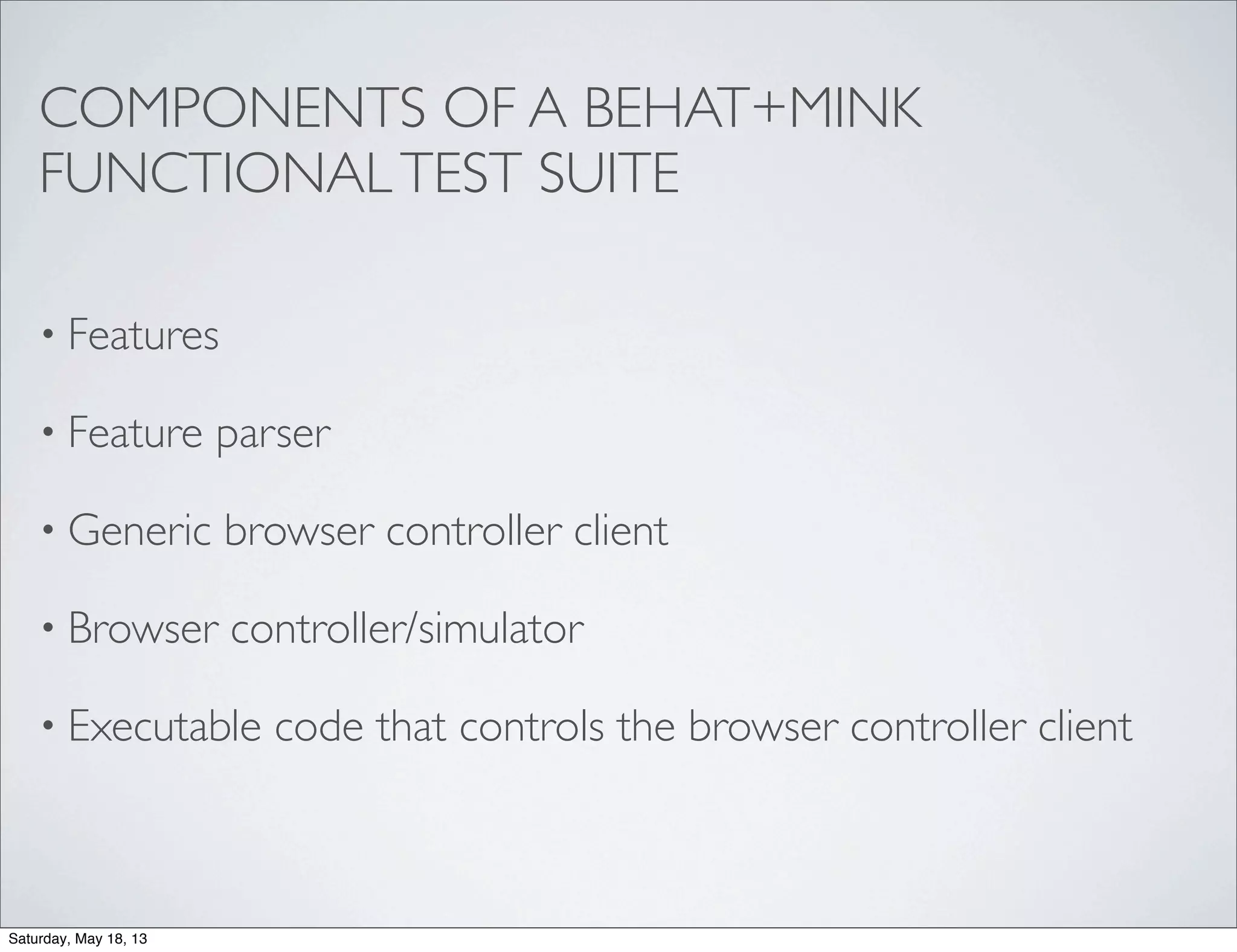 COMPONENTS OF A BEHAT+MINK FUNCTIONAL TEST SUITE

• Features

• Feature parser

• Generic browser controller client

• Browser controller/simulator

• Executable code that controls the browser controller client

Saturday, May 18, 13